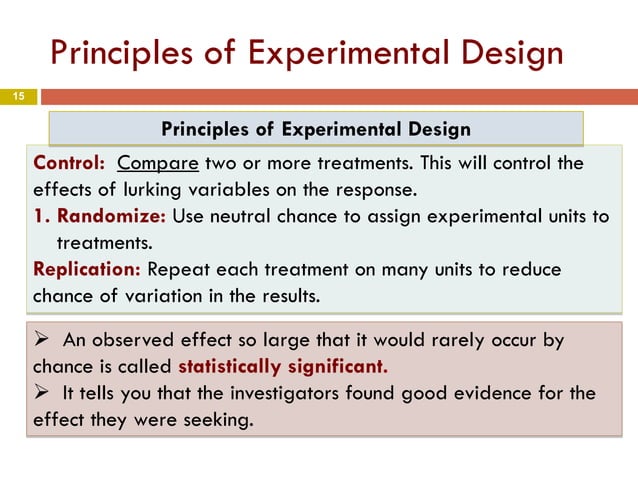 Principles of Experimental Design

15

Principles of Experimental Design

Control: Compare two or more treatments. This will control the effects of lurking variables on the response.

1. Randomize: Use neutral chance to assign experimental units to treatments.

Replication: Repeat each treatment on many units to reduce chance of variation in the results.

➢ An observed effect so large that it would rarely occur by chance is called statistically significant.

➢ It tells you that the investigators found good evidence for the effect they were seeking.